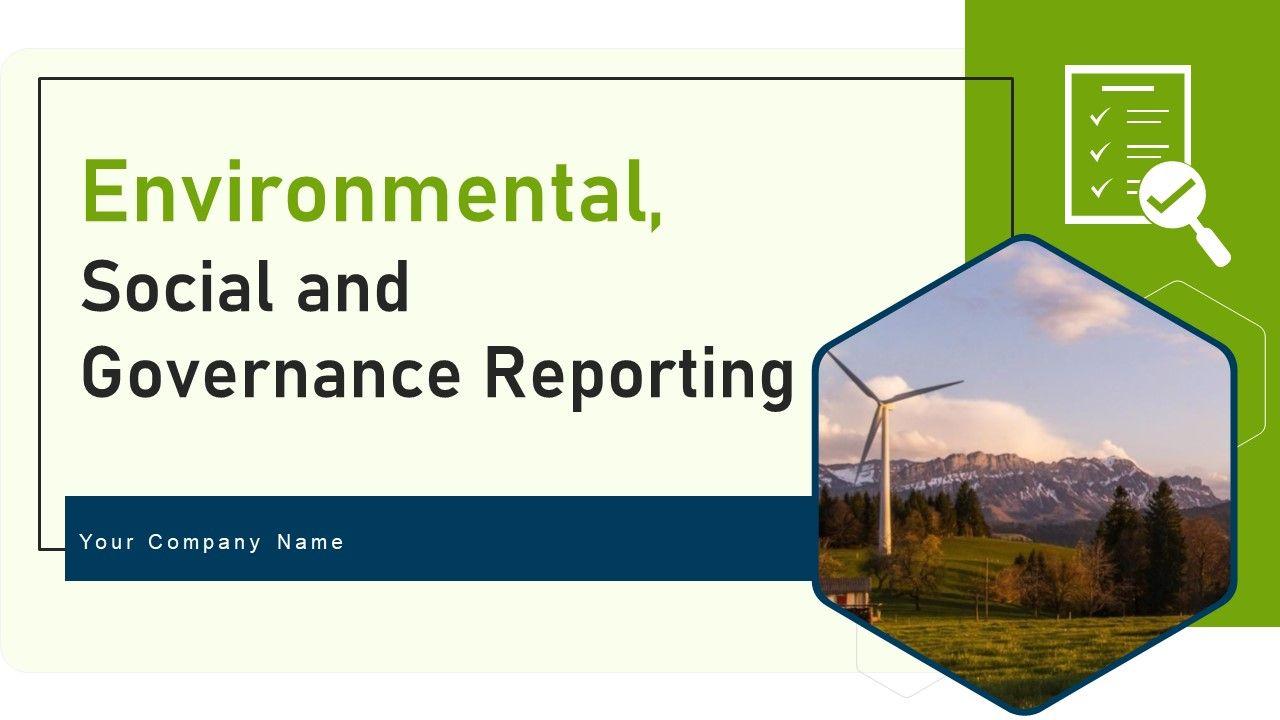 Environmental,
Social and
Governance Reporting

Your Company Name